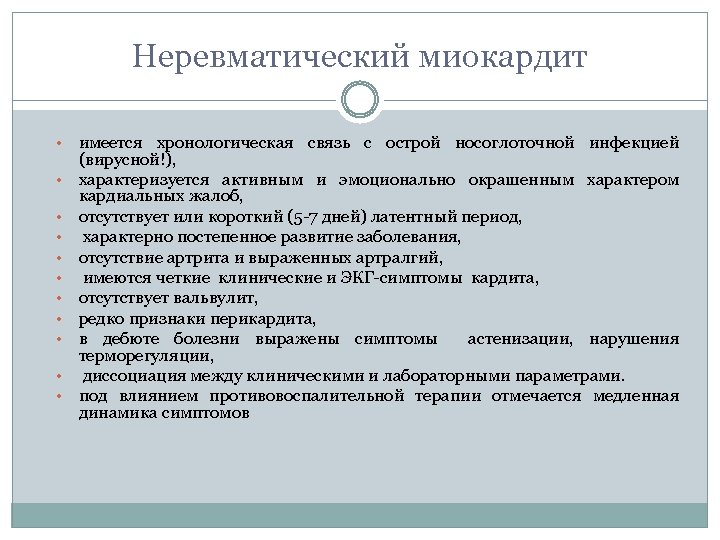 Неревматический миокардит

• имеется хронологическая связь с острой носоглоточной инфекцией (вирусной!),
• характеризуется активным и эмоционально окрашенным характером кардиальных жалоб,
• отсутствует или короткий (5-7 дней) латентный период,
• характерно постепенное развитие заболевания,
• отсутствие артрита и выраженных артралгий,
• имеются четкие клинические и ЭКГ-симптомы кардита,
• отсутствует вальвулит,
• редко признаки перикардита,
• в дебюте болезни выражены симптомы астенизации, нарушения терморегуляции,
• диссоциация между клиническими и лабораторными параметрами.
• под влиянием противовоспалительной терапии отмечается медленная динамика симптомов